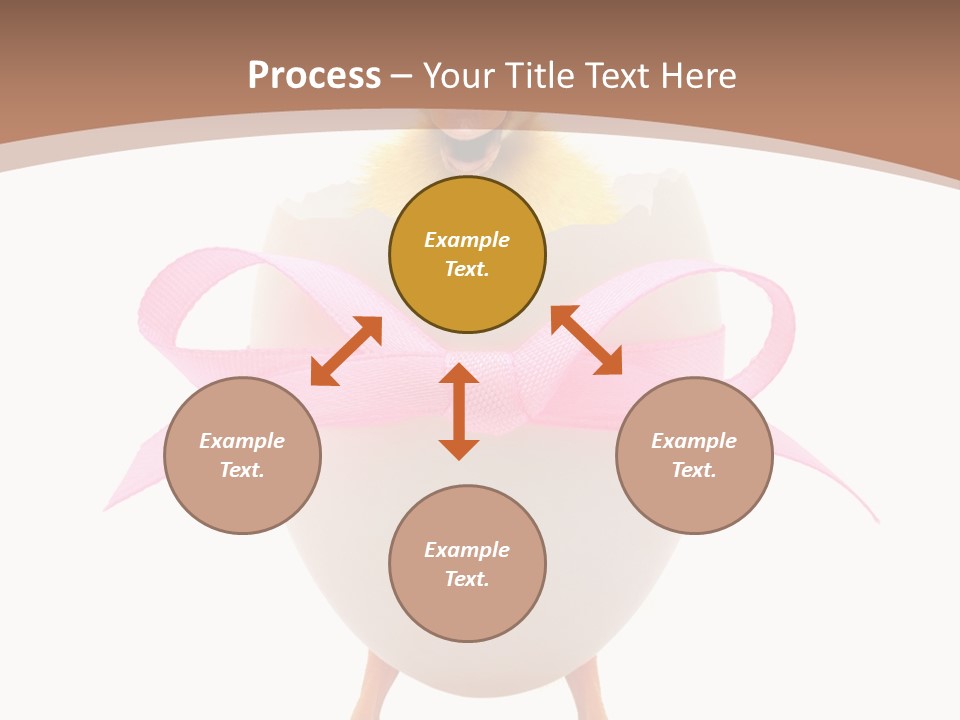 Process – Your Title Text Here

Example Text.

Example Text.

Example Text.

Example Text.